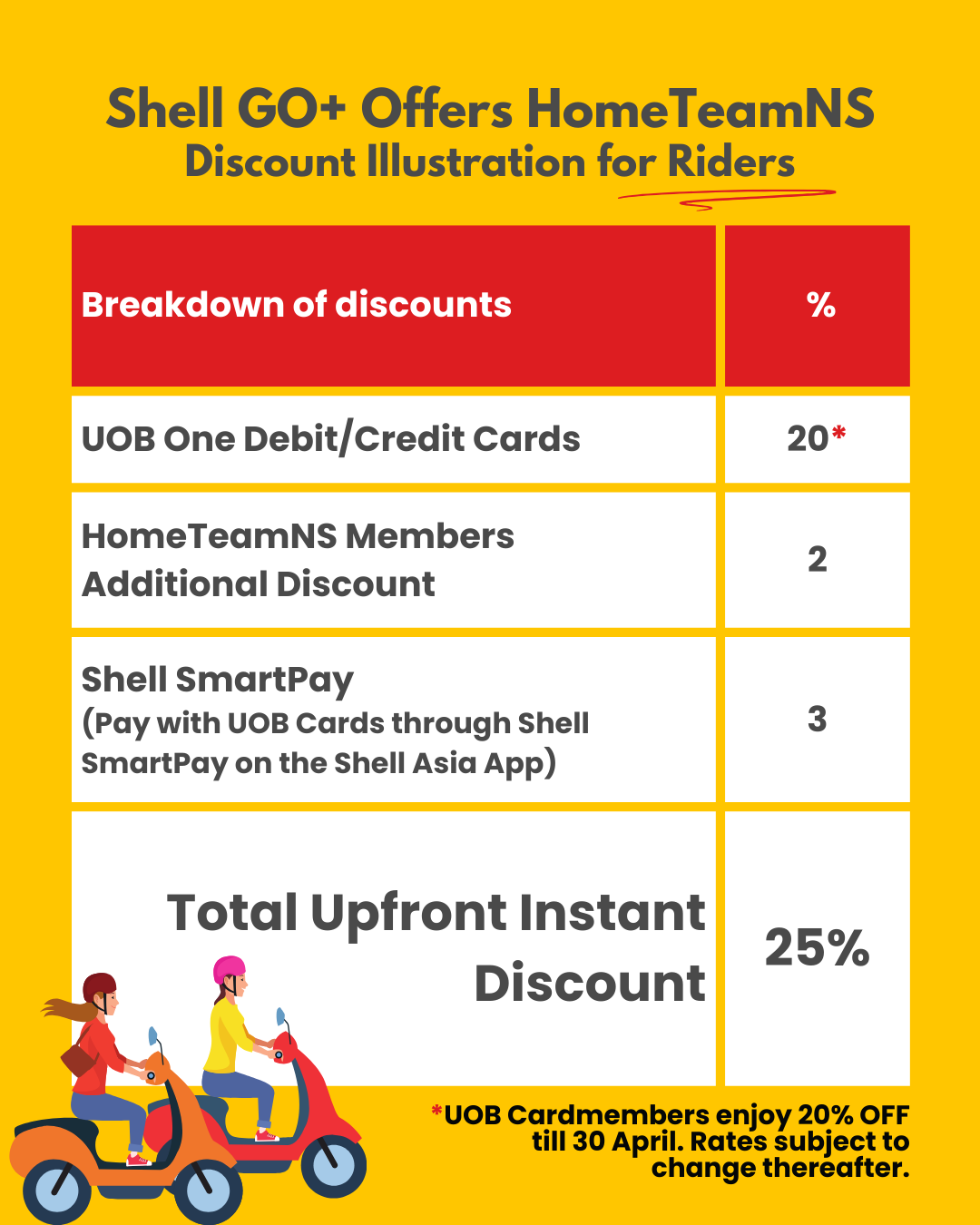 Shell GO+ Offers HomeTeamNS
Discount Illustration for Riders

| Breakdown of discounts | % |
|---|---|
| UOB One Debit/Credit Cards | 20* |
| HomeTeamNS Members Additional Discount | 2 |
| Shell SmartPay (Pay with UOB Cards through Shell SmartPay on the Shell Asia App) | 3 |
| Total Upfront Instant Discount | 25% |

*UOB Cardmembers enjoy 20% OFF till 30 April. Rates subject to change thereafter.